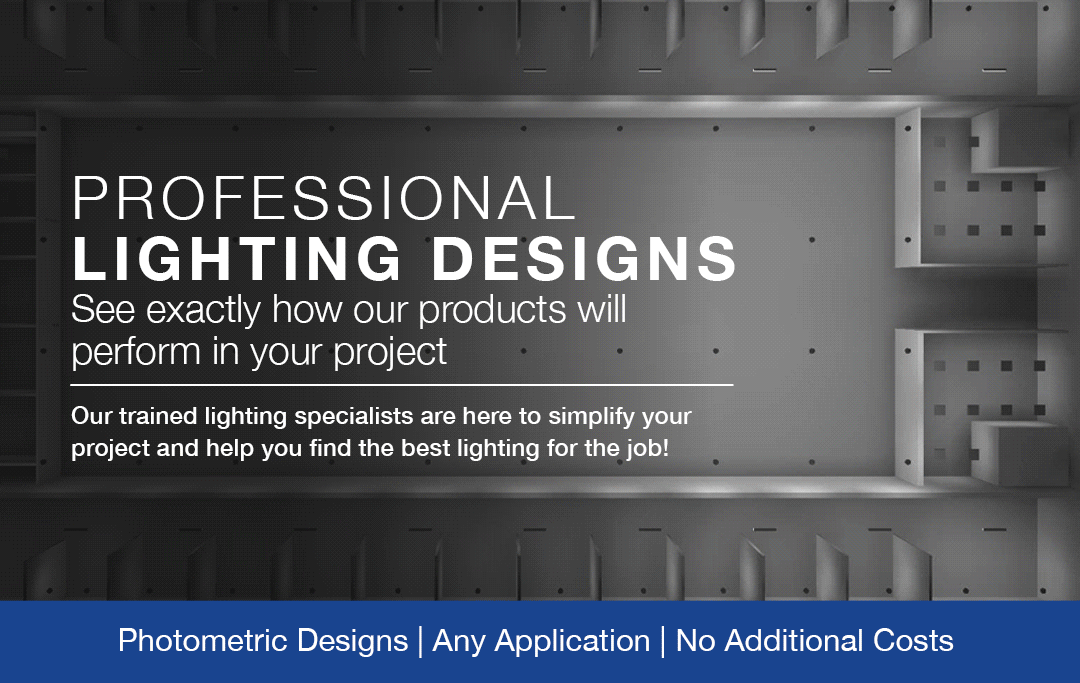 PROFESSIONAL
LIGHTING DESIGNS
See exactly how our products will perform in your project

Our trained lighting specialists are here to simplify your project and help you find the best lighting for the job!

Photometric Designs | Any Application | No Additional Costs